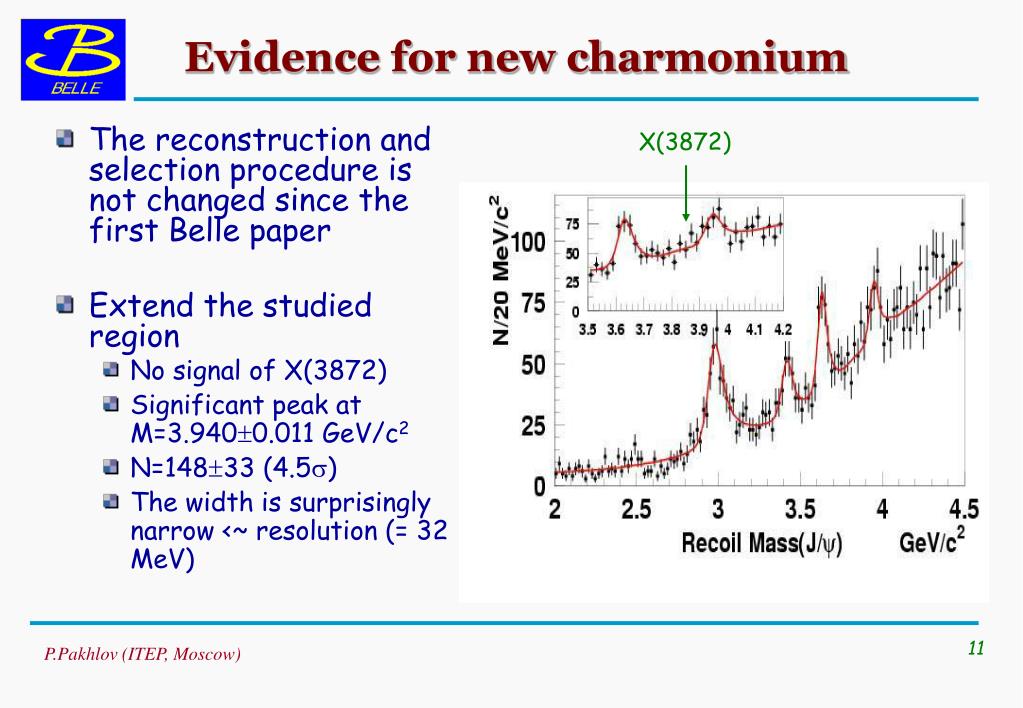 B BELLE

Evidence for new charmonium

The reconstruction and selection procedure is not changed since the first Belle paper

Extend the studied region

No signal of X(3872)

Significant peak at M=3.940$\pm$0.011 GeV/c$^2$

N=148$\pm$33 (4.5$\sigma$)

The width is surprisingly narrow <~ resolution (= 32 MeV)

X(3872)

N/20 MeV/c$^2$

100

75

50

25

0

75

50

25

0

3.5 3.6 3.7 3.8 3.9 4 4.1 4.2

2 2.5 3 3.5 4 4.5

Recoil Mass(J/$\psi$) GeV/c$^2$

P.Pakhlov (ITEP, Moscow)

11